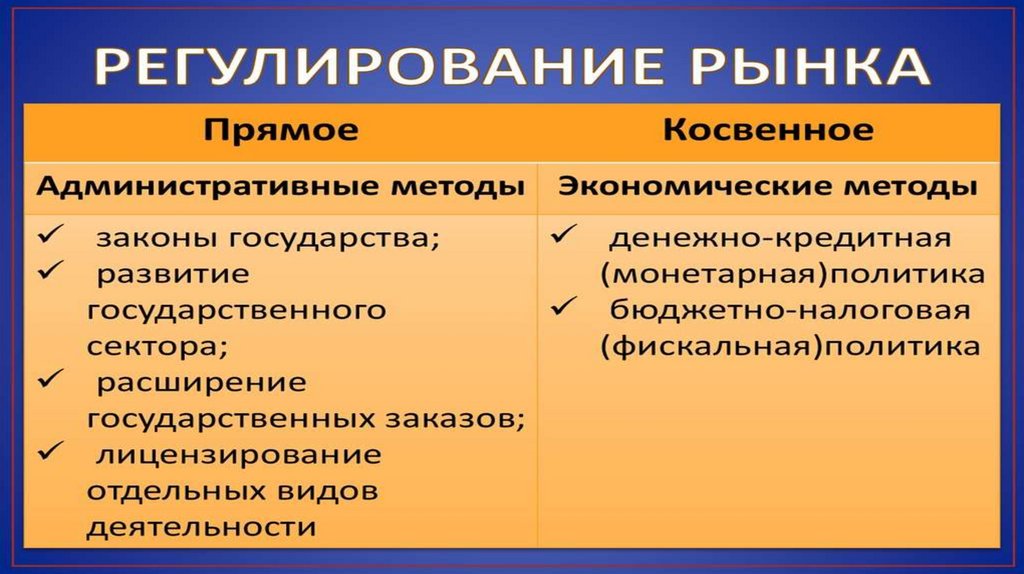 РЕГУЛИРОВАНИЕ РЫНКА

| Прямое | Косвенное |
|---|---|
| Административные методы | Экономические методы |
| ✓ законы государства; ✓ развитие государственного сектора; ✓ расширение государственных заказов; ✓ лицензирование отдельных видов деятельности | ✓ денежно-кредитная (монетарная)политика ✓ бюджетно-налоговая (фискальная)политика |